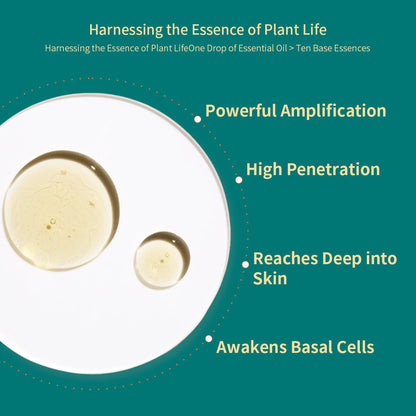 Harnessing the Essence of Plant Life

Harnessing the Essence of Plant LifeOne Drop of Essential Oil > Ten Base Essences

Powerful Amplification

High Penetration

Reaches Deep into Skin

Awakens Basal Cells